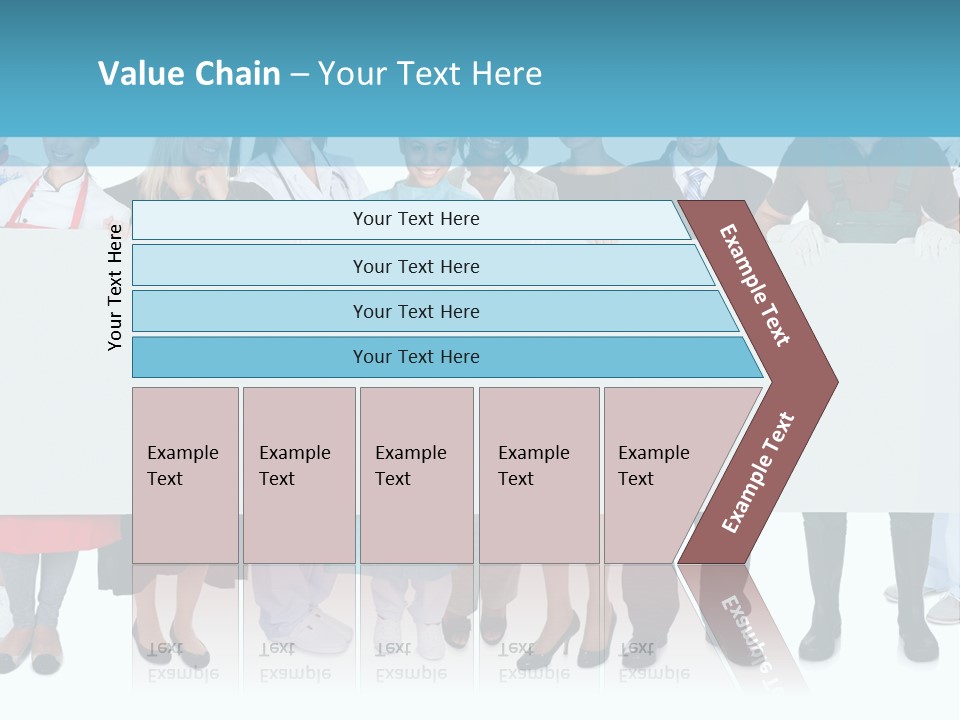 Value Chain – Your Text Here

Your Text Here

Your Text Here

Your Text Here

Your Text Here

Your Text Here

Example Text

Example Text

Example Text

Example Text

Example Text

Example Text

Example Text